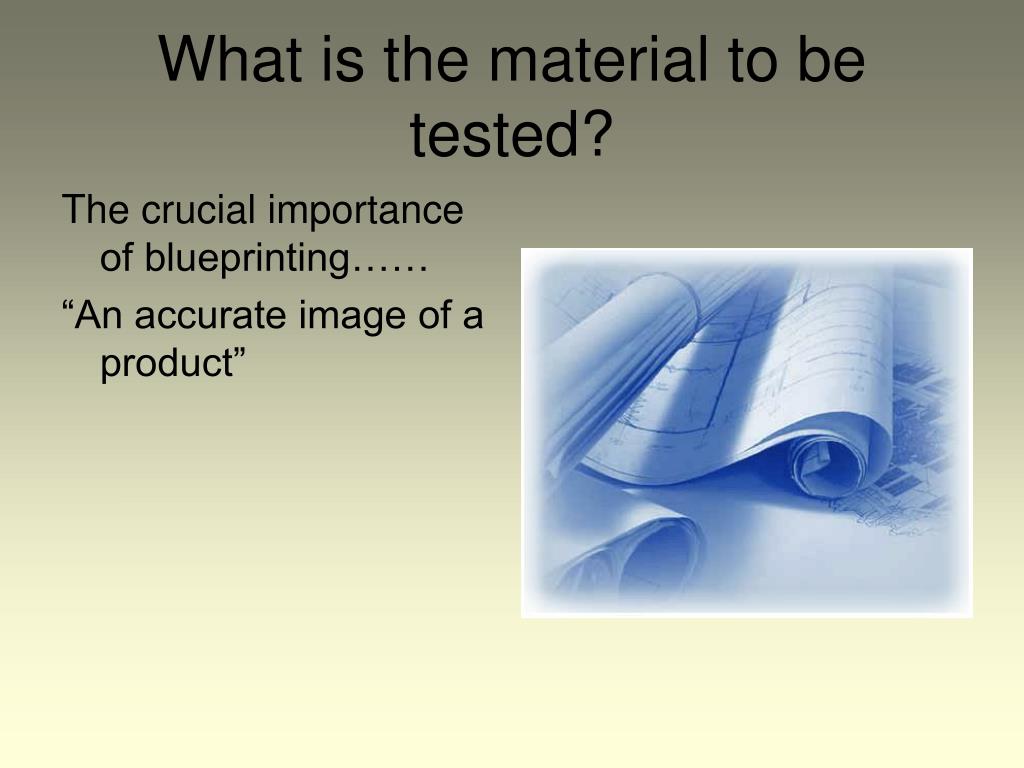 What is the material to be tested?

The crucial importance of blueprinting……

“An accurate image of a product”